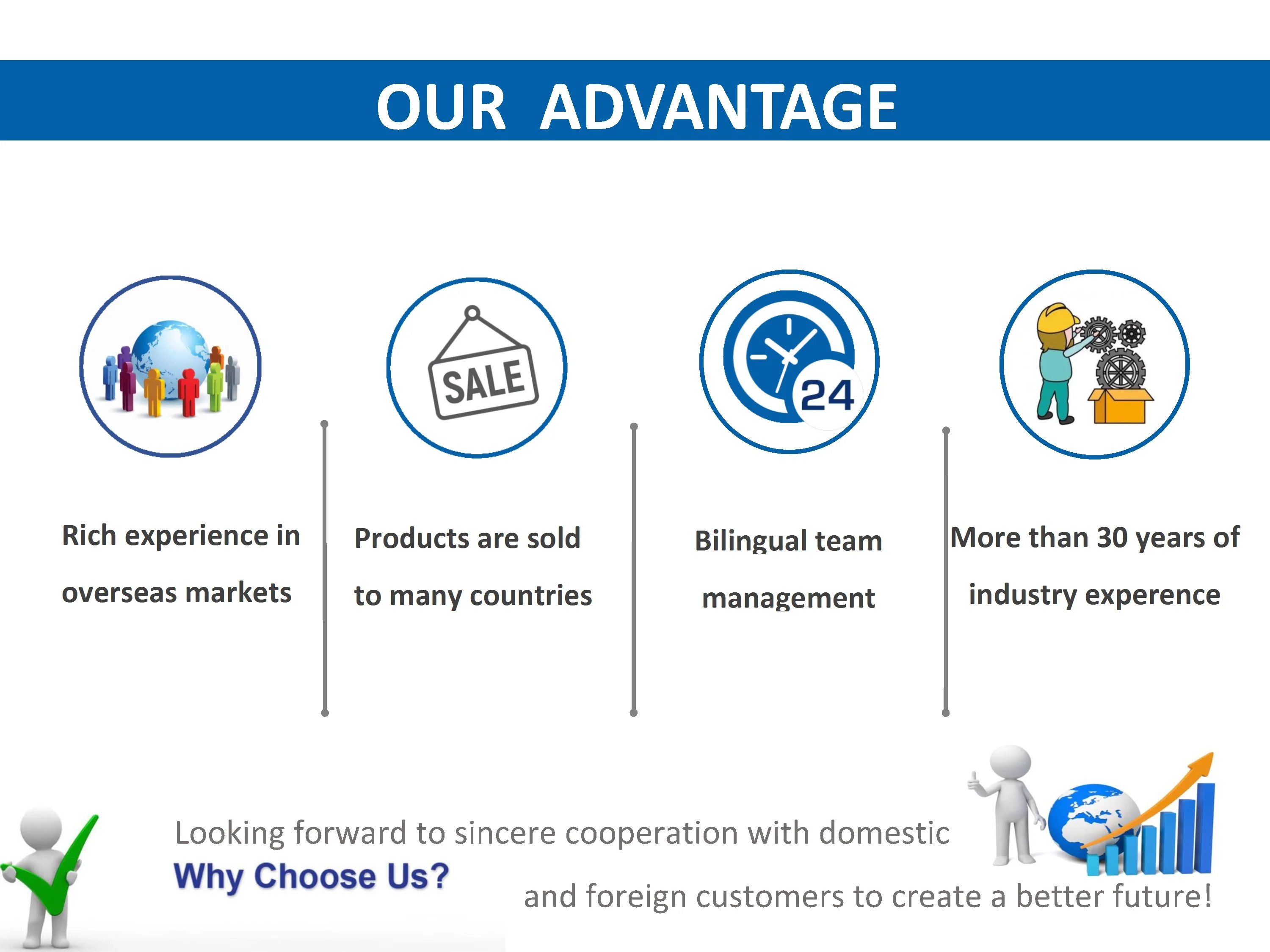 OUR ADVANTAGE

SALE

24

Rich experience in overseas markets

Products are sold to many countries

Bilingual team management

More than 30 years of industry experence

Looking forward to sincere cooperation with domestic

Why Choose Us?

and foreign customers to create a better future!